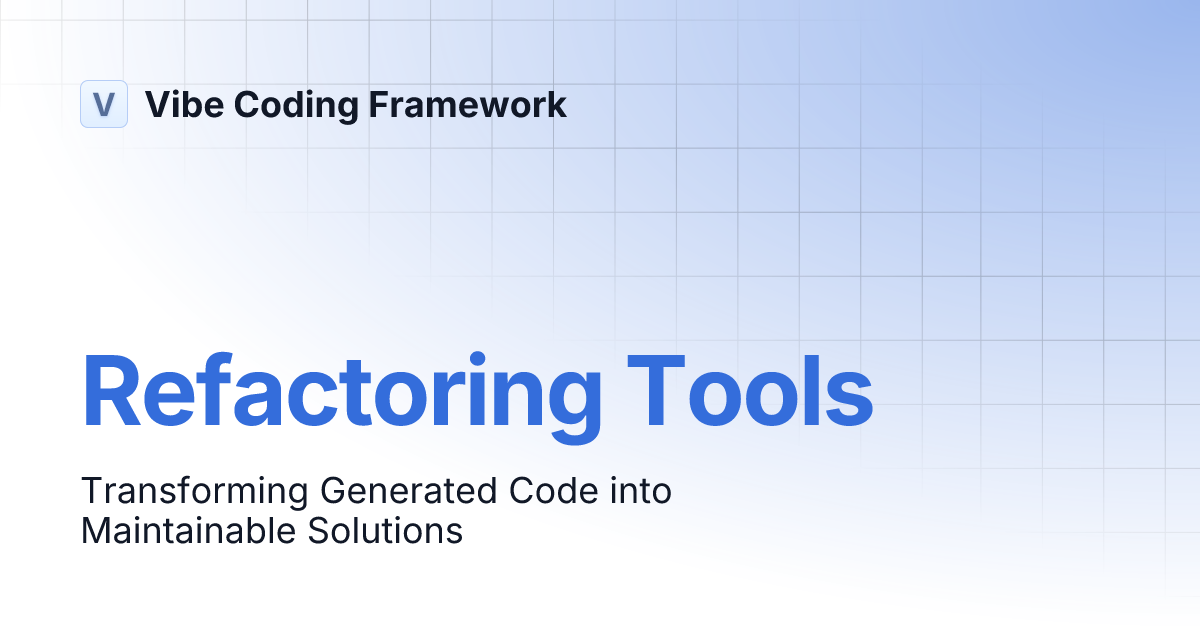 V Vibe Coding Framework

Refactoring Tools

Transforming Generated Code into Maintainable Solutions